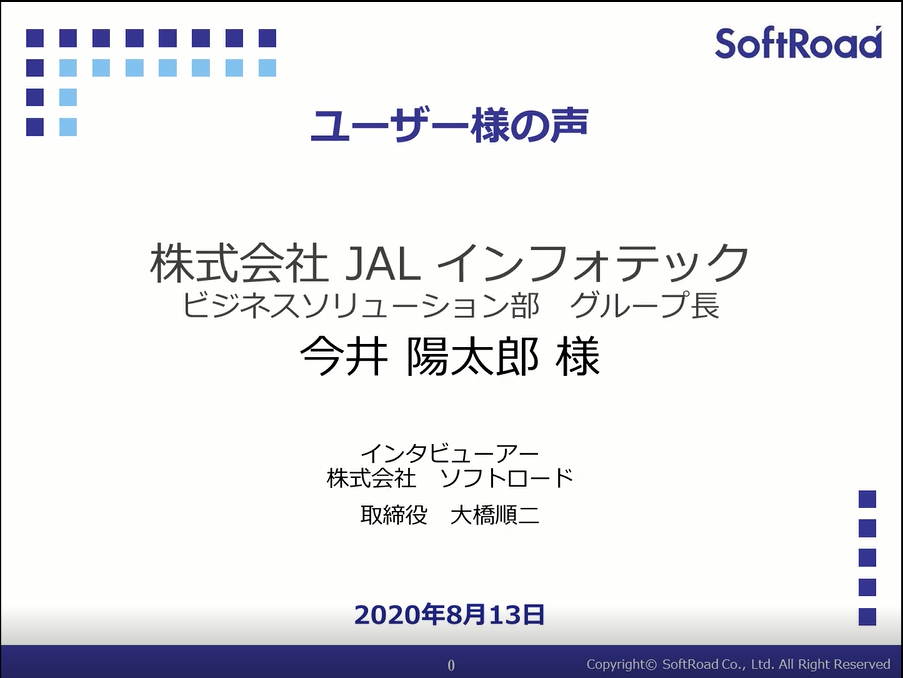 SoftRoad

ユーザー様の声

株式会社 JAL インフォテック
ビジネスソリューション部　グループ長
今井 陽太郎 様

インタビューアー
株式会社　ソフトロード
取締役　大橋順二

2020年8月13日

0

Copyright© SoftRoad Co., Ltd. All Right Reserved